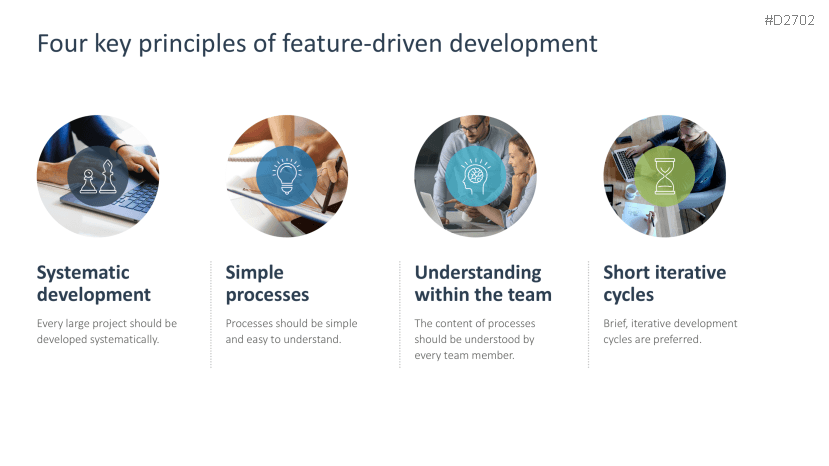 #D2702

Four key principles of feature-driven development

Systematic development

Every large project should be developed systematically.

Simple processes

Processes should be simple and easy to understand.

Understanding within the team

The content of processes should be understood by every team member.

Short iterative cycles

Brief, iterative development cycles are preferred.